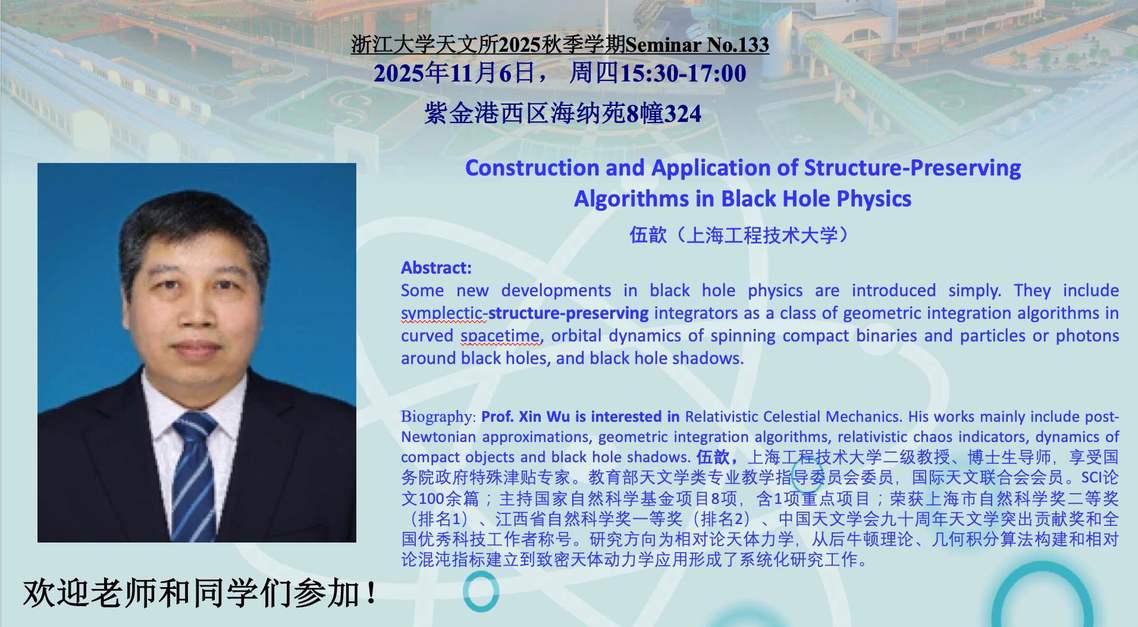 浙江大学天文所2025秋季学期Seminar No.133
2025年11月6日， 周四15:30-17:00
紫金港西区海纳苑8幢324

Construction and Application of Structure-Preserving Algorithms in Black Hole Physics

伍歆（上海工程技术大学）

Abstract:
Some new developments in black hole physics are introduced simply. They include symplectic-structure-preserving integrators as a class of geometric integration algorithms in curved spacetime, orbital dynamics of spinning compact binaries and particles or photons around black holes, and black hole shadows.

Biography: Prof. Xin Wu is interested in Relativistic Celestial Mechanics. His works mainly include post-Newtonian approximations, geometric integration algorithms, relativistic chaos indicators, dynamics of compact objects and black hole shadows. 伍歆，上海工程技术大学二级教授、博士生导师，享受国务院政府特殊津贴专家。教育部天文学类专业教学指导委员会委员，国际天文联合会会员。SCI论文100余篇；主持国家自然科学基金项目8项，含1项重点项目；荣获上海市自然科学奖二等奖（排名1）、江西省自然科学奖一等奖（排名2）、中国天文学会九十周年天文学突出贡献奖和全国优秀科技工作者称号。研究方向为相对论天体力学，从后牛顿理论、几何积分算法构建和相对论混沌指标建立到致密天体动力学应用形成了系统化研究工作。

欢迎老师和同学们参加！